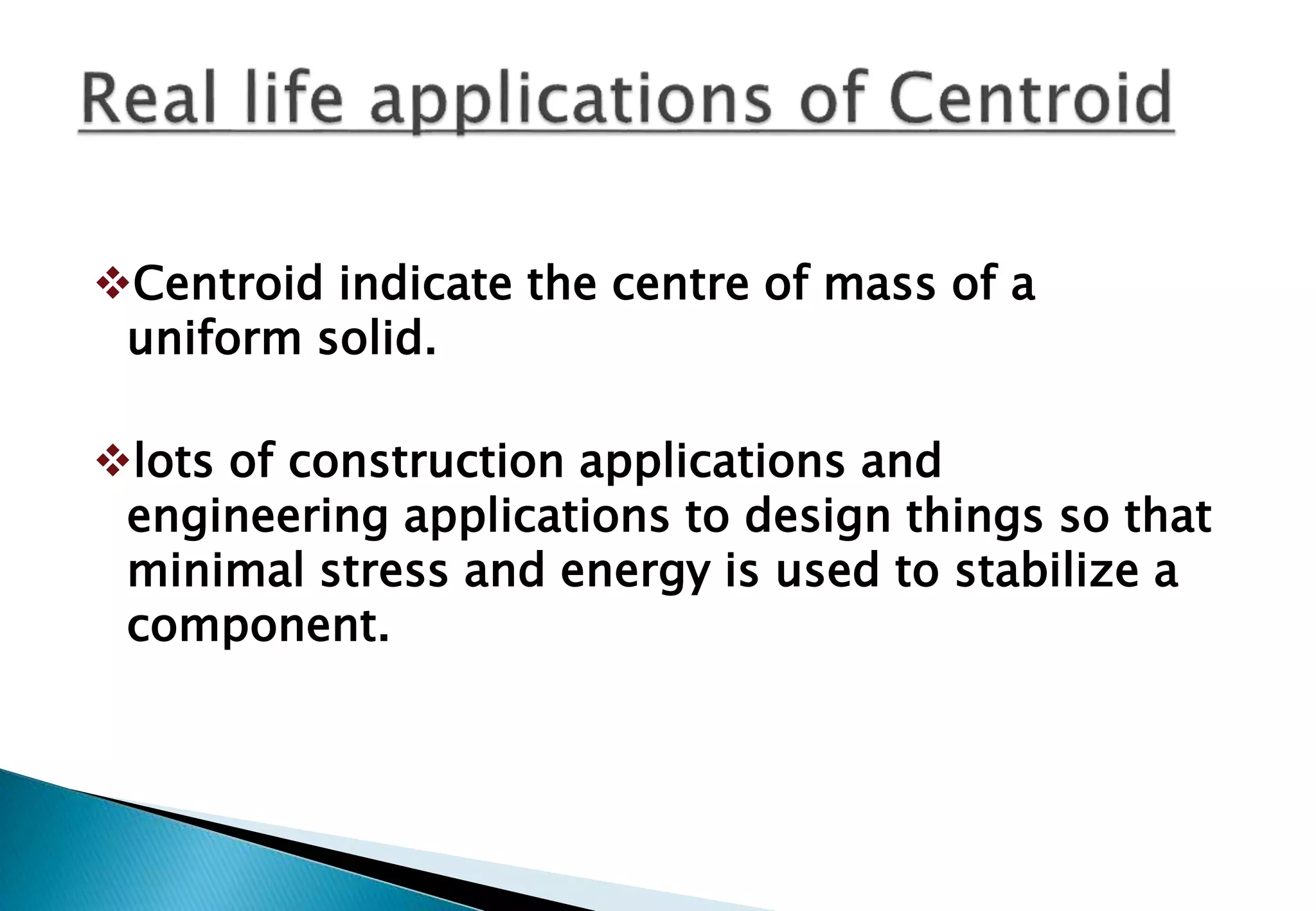 Real life applications of Centroid

❖Centroid indicate the centre of mass of a uniform solid.

❖lots of construction applications and engineering applications to design things so that minimal stress and energy is used to stabilize a component.